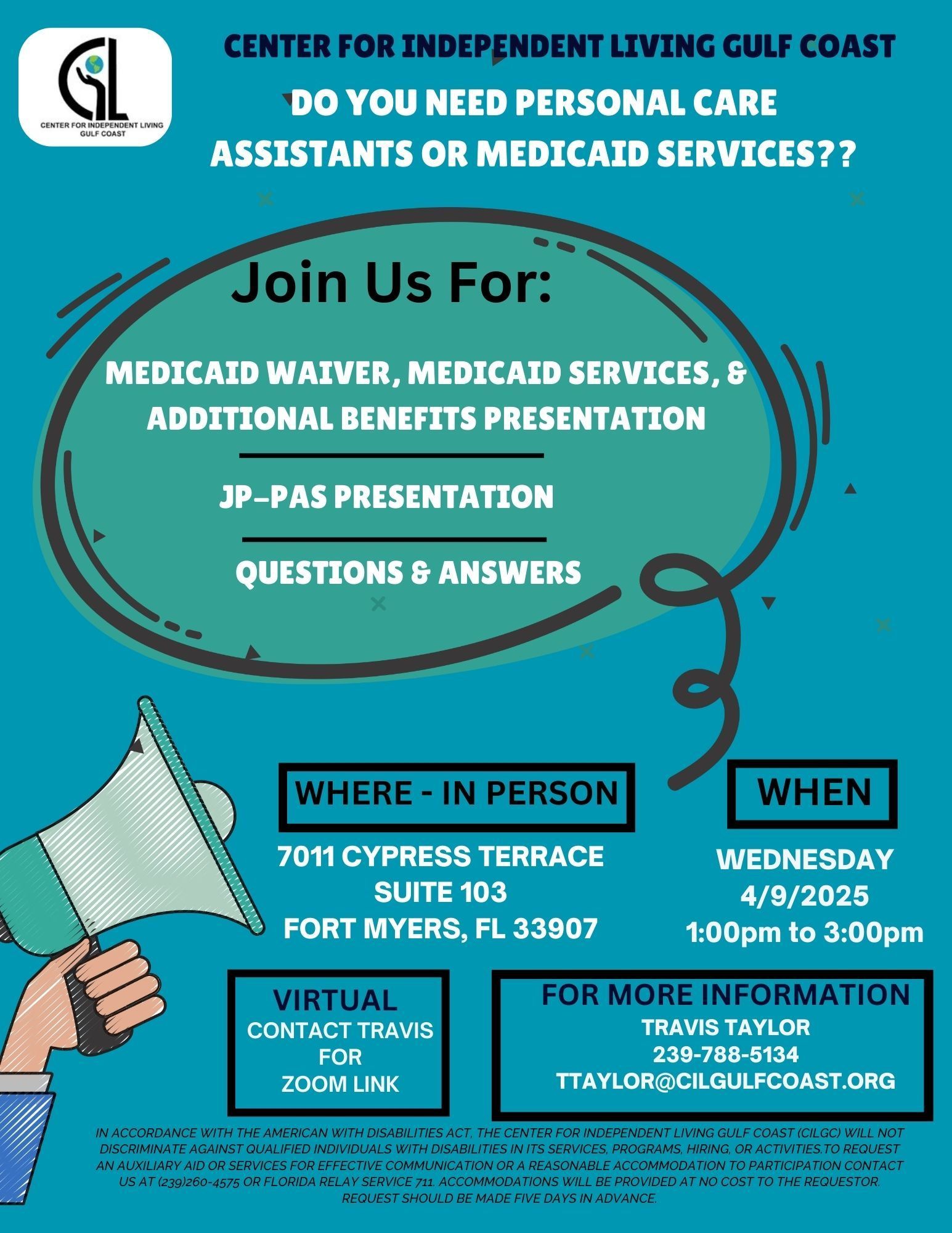 CIL
CENTER FOR INDEPENDENT LIVING GULF COAST

CENTER FOR INDEPENDENT LIVING GULF COAST

DO YOU NEED PERSONAL CARE ASSISTANTS OR MEDICAID SERVICES??

Join Us For:

MEDICAID WAIVER, MEDICAID SERVICES, & ADDITIONAL BENEFITS PRESENTATION

JP–PAS PRESENTATION

QUESTIONS & ANSWERS

WHERE - IN PERSON

7011 CYPRESS TERRACE
SUITE 103
FORT MYERS, FL 33907

WHEN

WEDNESDAY
4/9/2025
1:00pm to 3:00pm

VIRTUAL
CONTACT TRAVIS FOR ZOOM LINK

FOR MORE INFORMATION
TRAVIS TAYLOR
239-788-5134
TTAYLOR@CILGULFCOAST.ORG

IN ACCORDANCE WITH THE AMERICAN WITH DISABILITIES ACT, THE CENTER FOR INDEPENDENT LIVING GULF COAST (CILGC) WILL NOT DISCRIMINATE AGAINST QUALIFIED INDIVIDUALS WITH DISABILITIES IN ITS SERVICES, PROGRAMS, HIRING, OR ACTIVITIES.TO REQUEST AN AUXILIARY AID OR SERVICES FOR EFFECTIVE COMMUNICATION OR A REASONABLE ACCOMMODATION TO PARTICIPATION CONTACT US AT (239)260-4575 OR FLORIDA RELAY SERVICE 711. ACCOMMODATIONS WILL BE PROVIDED AT NO COST TO THE REQUESTOR. REQUEST SHOULD BE MADE FIVE DAYS IN ADVANCE.